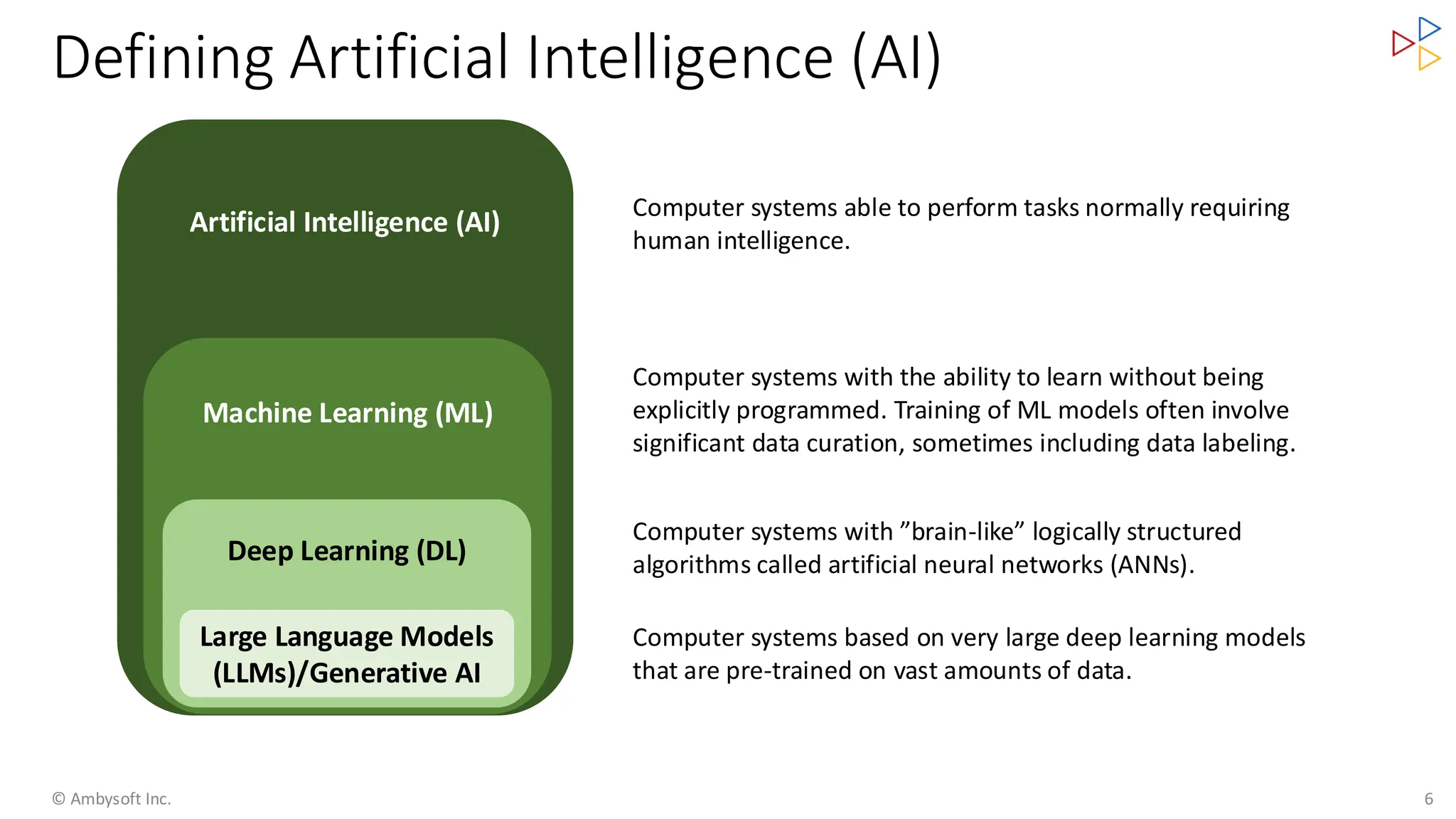 Defining Artificial Intelligence (AI)

Artificial Intelligence (AI)

Machine Learning (ML)

Deep Learning (DL)

Large Language Models (LLMs)/Generative AI

Computer systems able to perform tasks normally requiring human intelligence.

Computer systems with the ability to learn without being explicitly programmed. Training of ML models often involve significant data curation, sometimes including data labeling.

Computer systems with ”brain-like” logically structured algorithms called artificial neural networks (ANNs).

Computer systems based on very large deep learning models that are pre-trained on vast amounts of data.

© Ambysoft Inc.

6